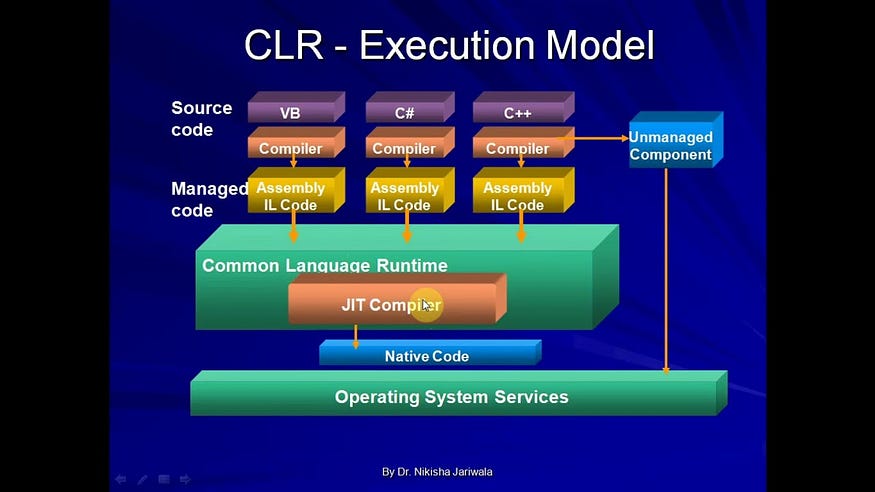 CLR - Execution Model

Source code

VB

C#

C++

Compiler

Compiler

Compiler

Unmanaged Component

Managed code

Assembly IL Code

Assembly IL Code

Assembly IL Code

Common Language Runtime

JIT Compiler

Native Code

Operating System Services

By Dr. Nikisha Jariwala